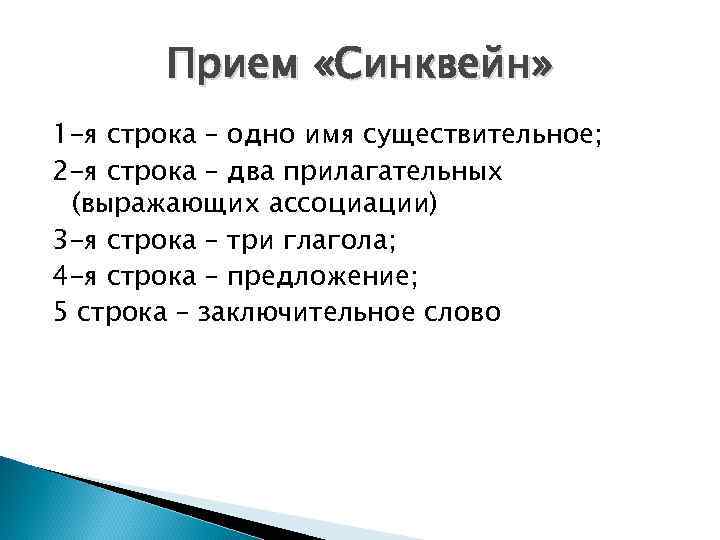 Прием «Синквейн»

1-я строка – одно имя существительное;

2-я строка – два прилагательных (выражающих ассоциации)

3-я строка – три глагола;

4-я строка – предложение;

5 строка – заключительное слово